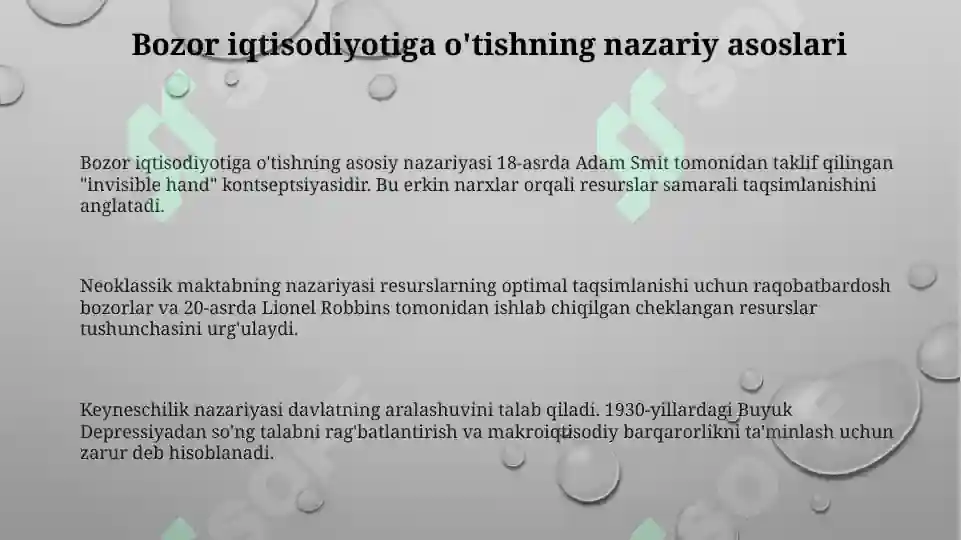 Bozor iqtisodiyotiga o'tishning nazariy asoslari

Bozor iqtisodiyotiga o'tishning asosiy nazariyasi 18-asrda Adam Smit tomonidan taklif qilingan "invisible hand" kontseptsiyasidir. Bu erkin narxlar orqali resurslar samarali taqsimlanishini anglatadi.

Neoklassik maktabning nazariyasi resurslarning optimal taqsimlanishi uchun raqobatbardosh bozorlar va 20-asrda Lionel Robbins tomonidan ishlab chiqilgan cheklangan resurslar tushunchasini urg'ulaydi.

Keyneschilik nazariyasi davlatning aralashuvini talab qiladi. 1930-yillardagi Buyuk Depressiyadan so'ng talabni rag'batlantirish va makroiqtisodiy barqarorlikni ta'minlash uchun zarur deb hisoblanadi.